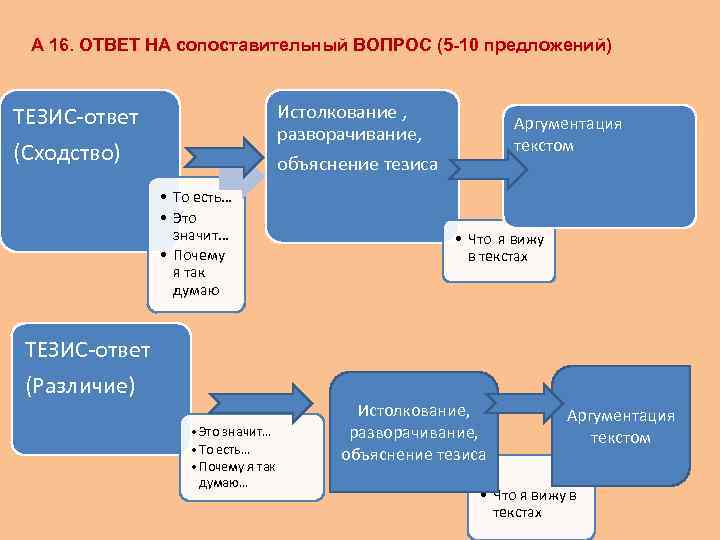 А 16. ОТВЕТ НА сопоставительный ВОПРОС (5-10 предложений)

ТЕЗИС-ответ

(Сходство)

• То есть…
• Это значит…
• Почему я так думаю

Истолкование , разворачивание, объяснение тезиса

• Что я вижу в текстах

Аргументация текстом

ТЕЗИС-ответ

(Различие)

• Это значит…
• То есть…
• Почему я так думаю…

Истолкование, разворачивание, объяснение тезиса

• Что я вижу в текстах

Аргументация текстом